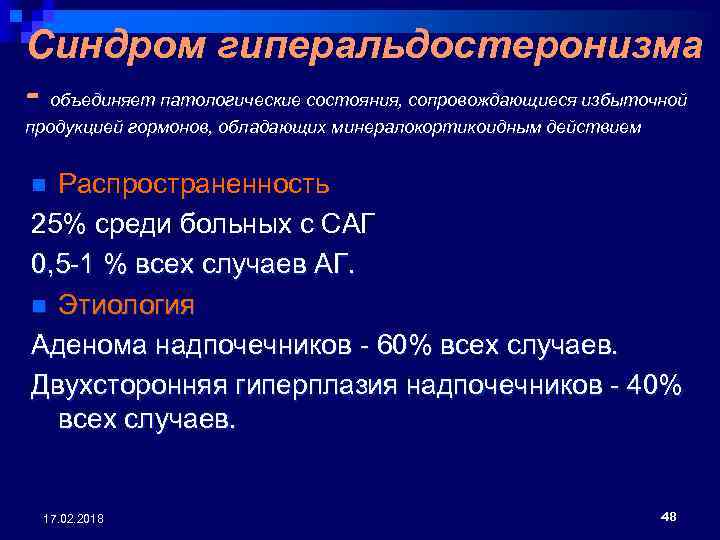 Синдром гиперальдостеронизма

- объединяет патологические состояния, сопровождающиеся избыточной продукцией гормонов, обладающих минералокортикоидным действием

Распространенность

25% среди больных с САГ

0,5-1 % всех случаев АГ.

Этиология

Аденома надпочечников - 60% всех случаев.

Двухсторонняя гиперплазия надпочечников - 40% всех случаев.

17.02.2018

48